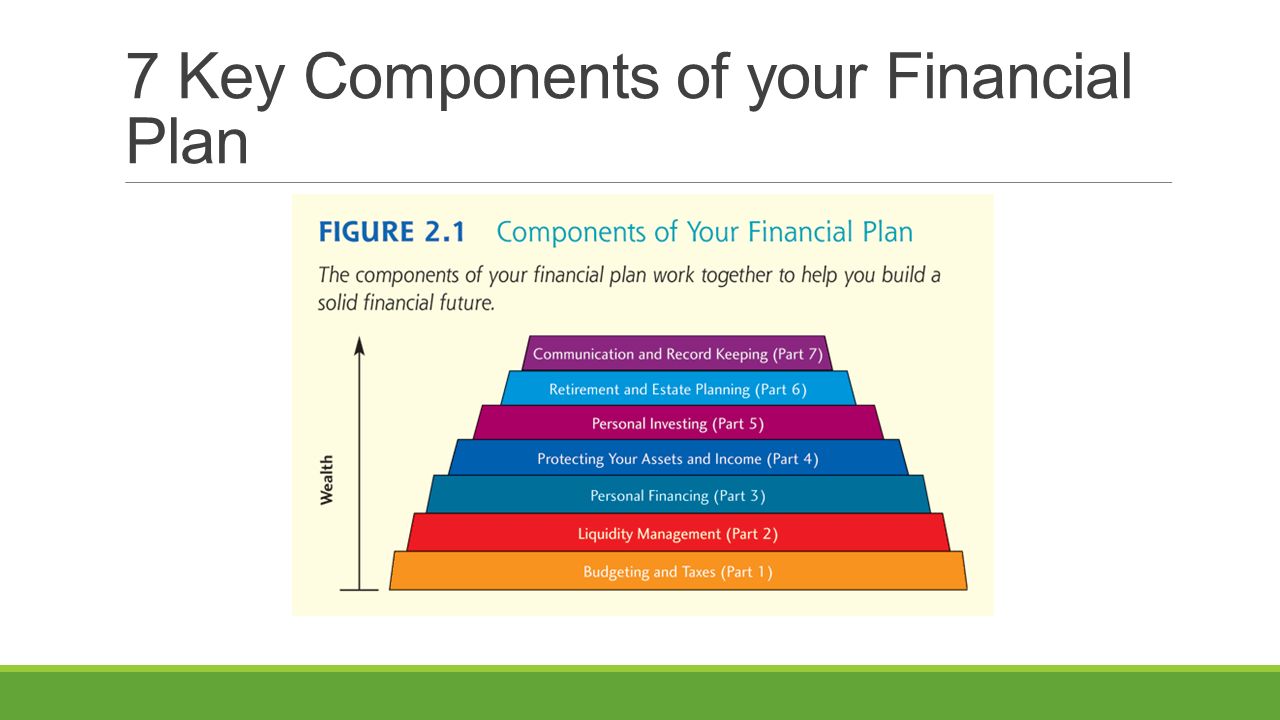 7 Key Components of your Financial Plan

FIGURE 2.1 Components of Your Financial Plan

The components of your financial plan work together to help you build a solid financial future.

Wealth

Communication and Record Keeping (Part 7)

Retirement and Estate Planning (Part 6)

Personal Investing (Part 5)

Protecting Your Assets and Income (Part 4)

Personal Financing (Part 3)

Liquidity Management (Part 2)

Budgeting and Taxes (Part 1)